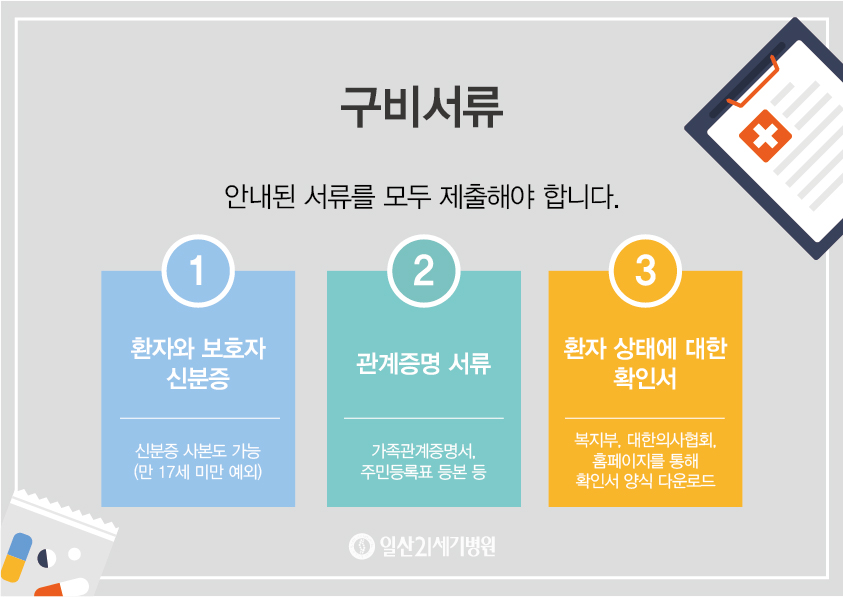 구비서류

안내된 서류를 모두 제출해야 합니다.

1

환자와 보호자 신분증

신분증 사본도 가능 (만 17세 미만 예외)

2

관계증명 서류

가족관계증명서, 주민등록표 등본 등

3

환자 상태에 대한 확인서

복지부, 대한의사협회, 홈페이지를 통해 확인서 양식 다운로드

일산21세기병원